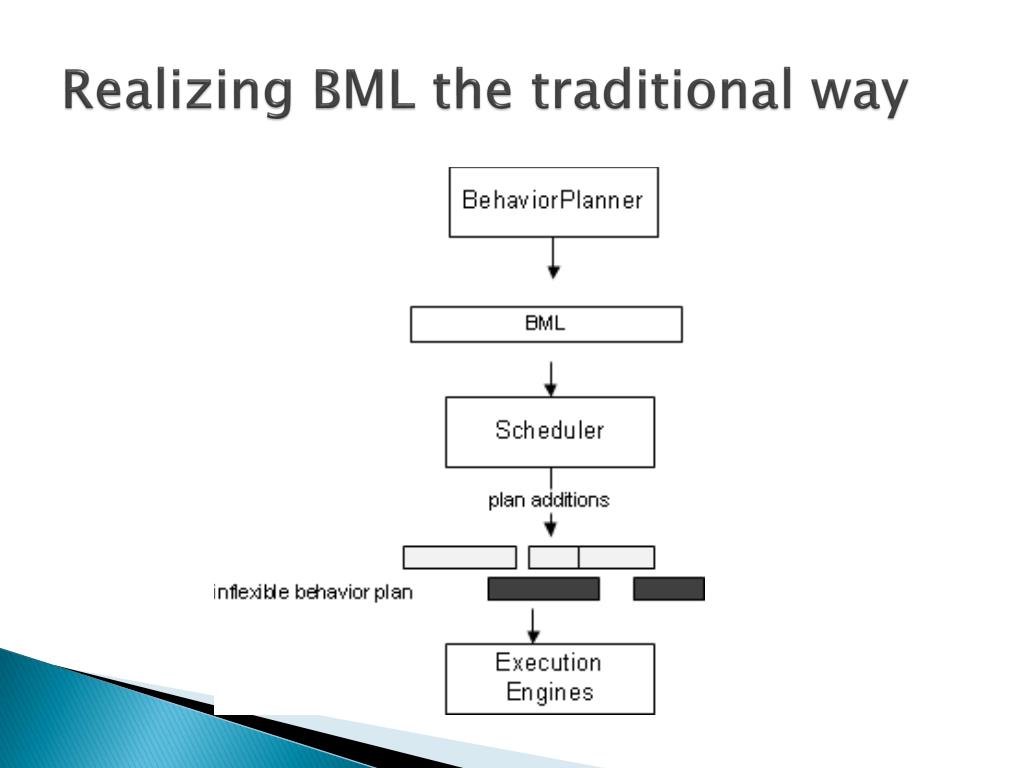 Realizing BML the traditional way

BehaviorPlanner

BML

Scheduler

plan additions

inflexible behavior plan

Execution Engines